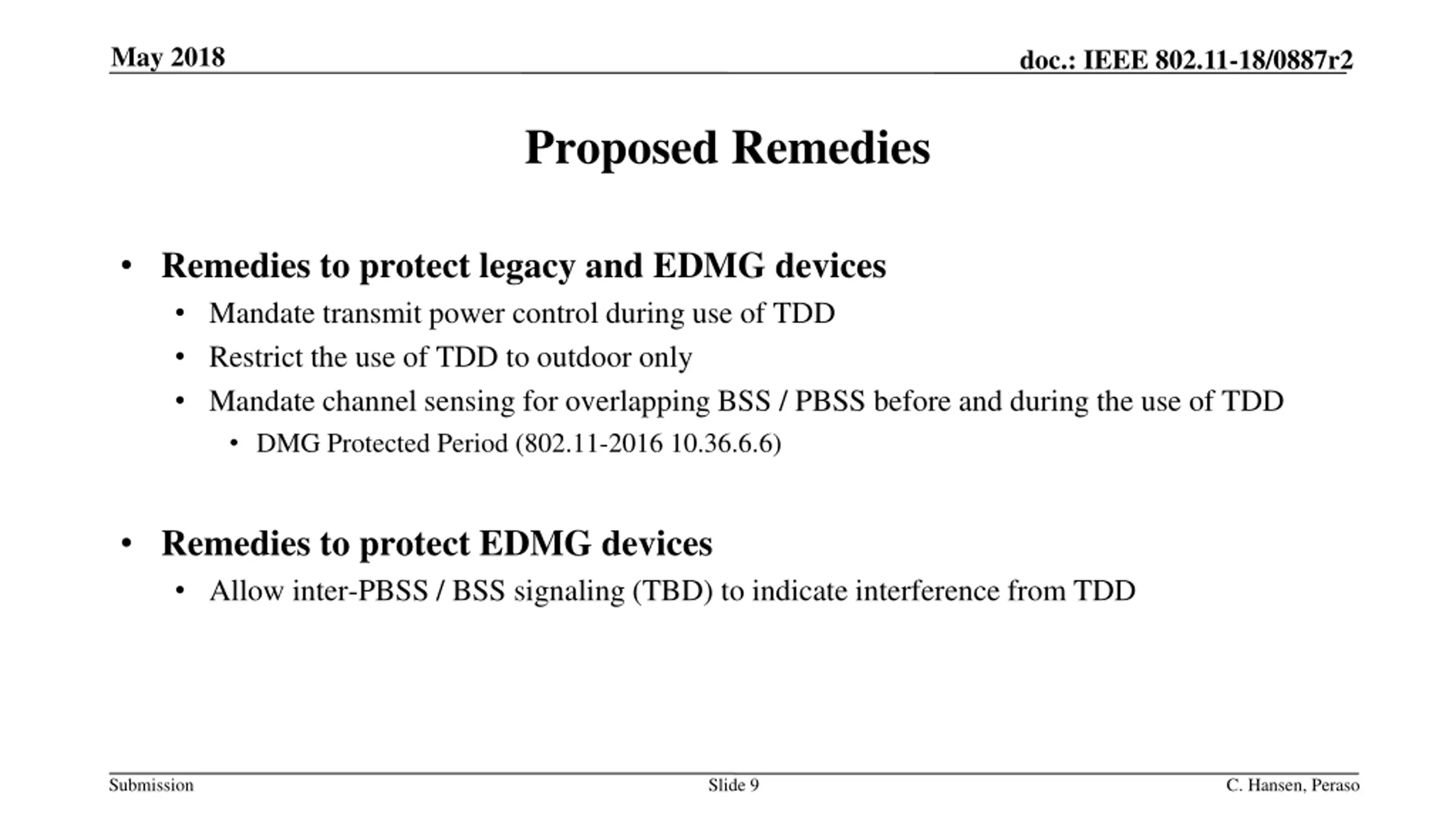 May 2018

doc.: IEEE 802.11-18/0887r2

Proposed Remedies

• Remedies to protect legacy and EDMG devices
  • Mandate transmit power control during use of TDD
  • Restrict the use of TDD to outdoor only
  • Mandate channel sensing for overlapping BSS / PBSS before and during the use of TDD
    • DMG Protected Period (802.11-2016 10.36.6.6)

• Remedies to protect EDMG devices
  • Allow inter-PBSS / BSS signaling (TBD) to indicate interference from TDD

Submission

Slide 9

C. Hansen, Peraso